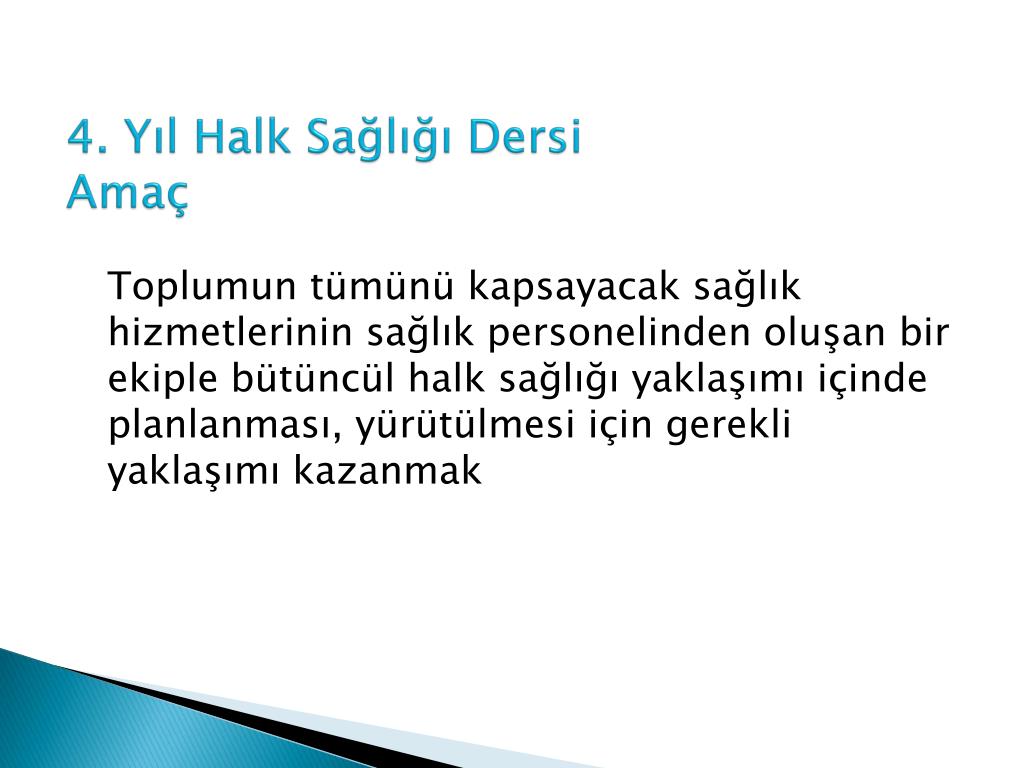 4. Yıl Halk Sağlığı Dersi
Amaç

Toplumun tümünü kapsayacak sağlık hizmetlerinin sağlık personelinden oluşan bir ekiple bütüncül halk sağlığı yaklaşımı içinde planlanması, yürütülmesi için gerekli yaklaşımı kazanmak